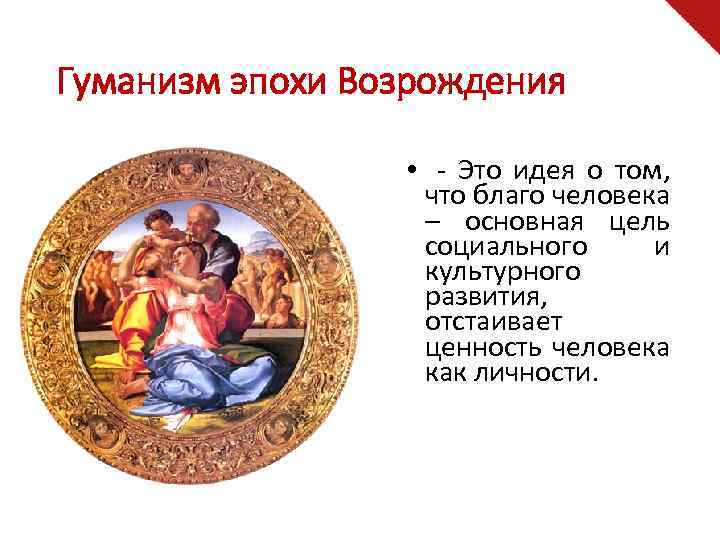 Гуманизм эпохи Возрождения

• - Это идея о том, что благо человека – основная цель социального и культурного развития, отстаивает ценность человека как личности.